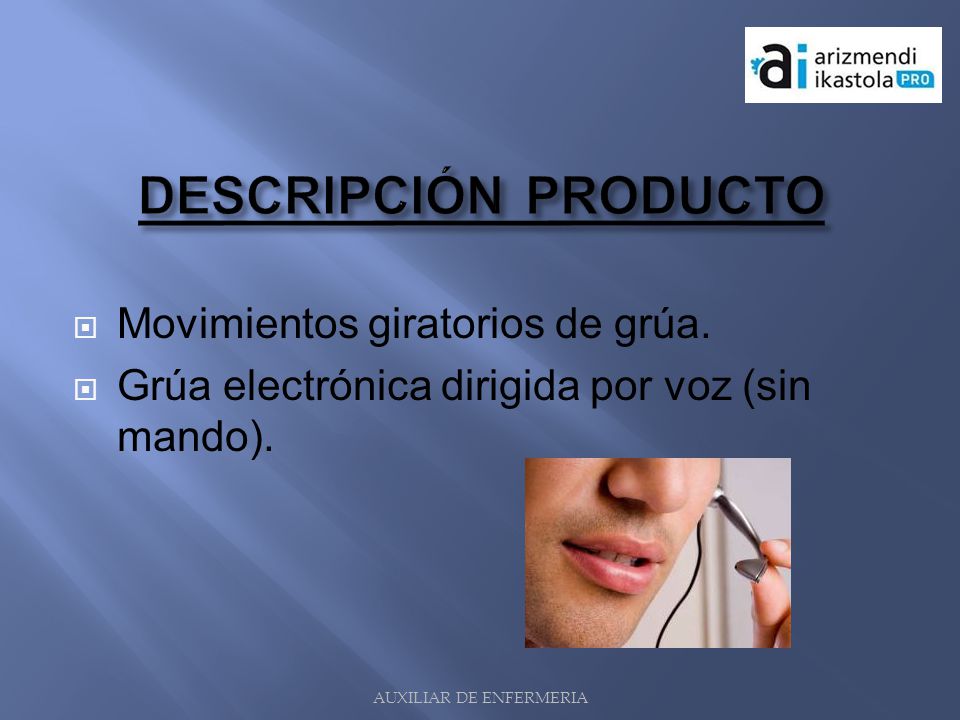 ai arizmendi ikastola PRO

DESCRIPCIÓN PRODUCTO

Movimientos giratorios de grúa.

Grúa electrónica dirigida por voz (sin mando).

AUXILIAR DE ENFERMERIA